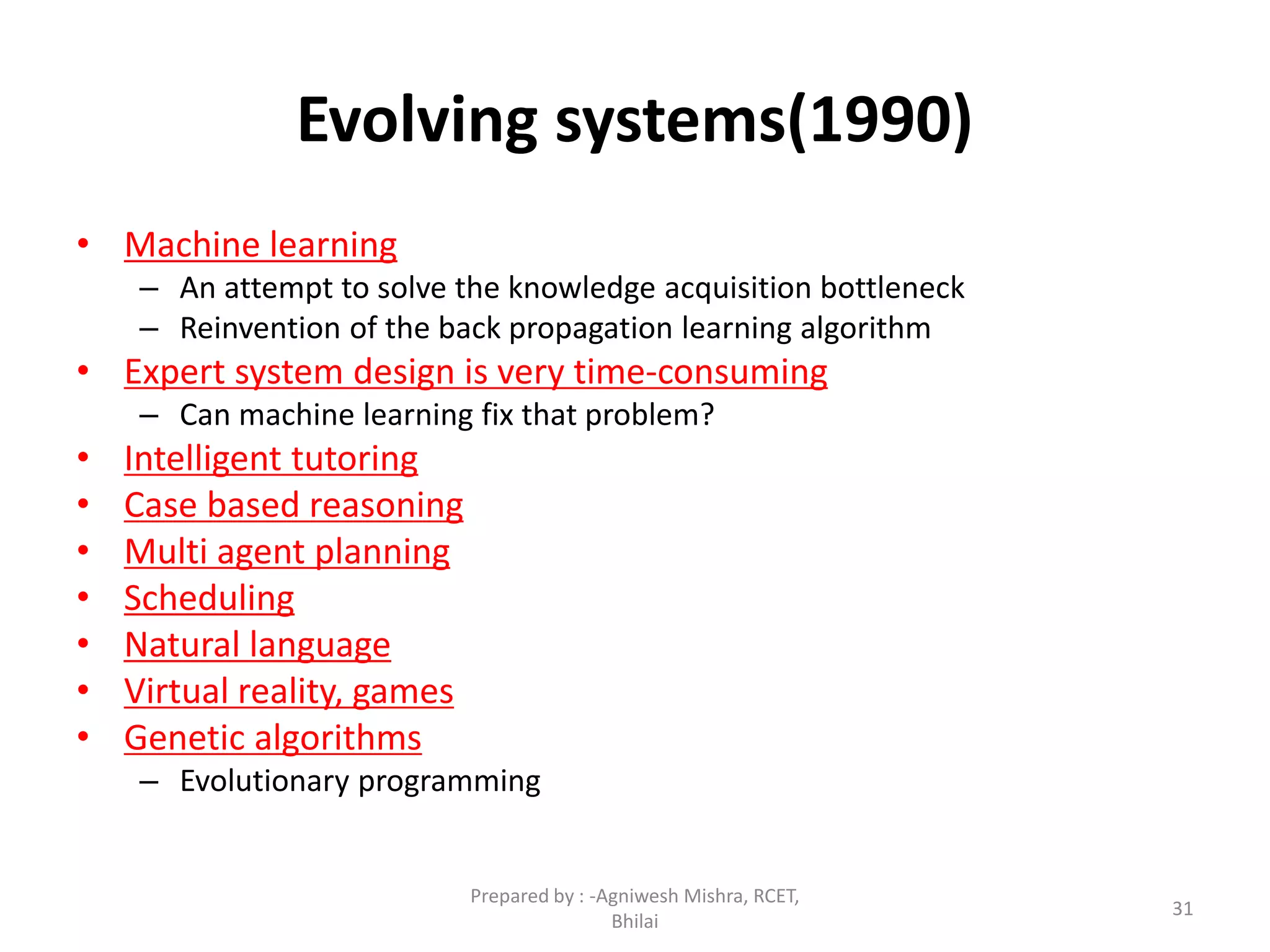 Evolving systems(1990)

• Machine learning
– An attempt to solve the knowledge acquisition bottleneck
– Reinvention of the back propagation learning algorithm
• Expert system design is very time-consuming
– Can machine learning fix that problem?
• Intelligent tutoring
• Case based reasoning
• Multi agent planning
• Scheduling
• Natural language
• Virtual reality, games
• Genetic algorithms
– Evolutionary programming

Prepared by : -Agniwesh Mishra, RCET, Bhilai

31